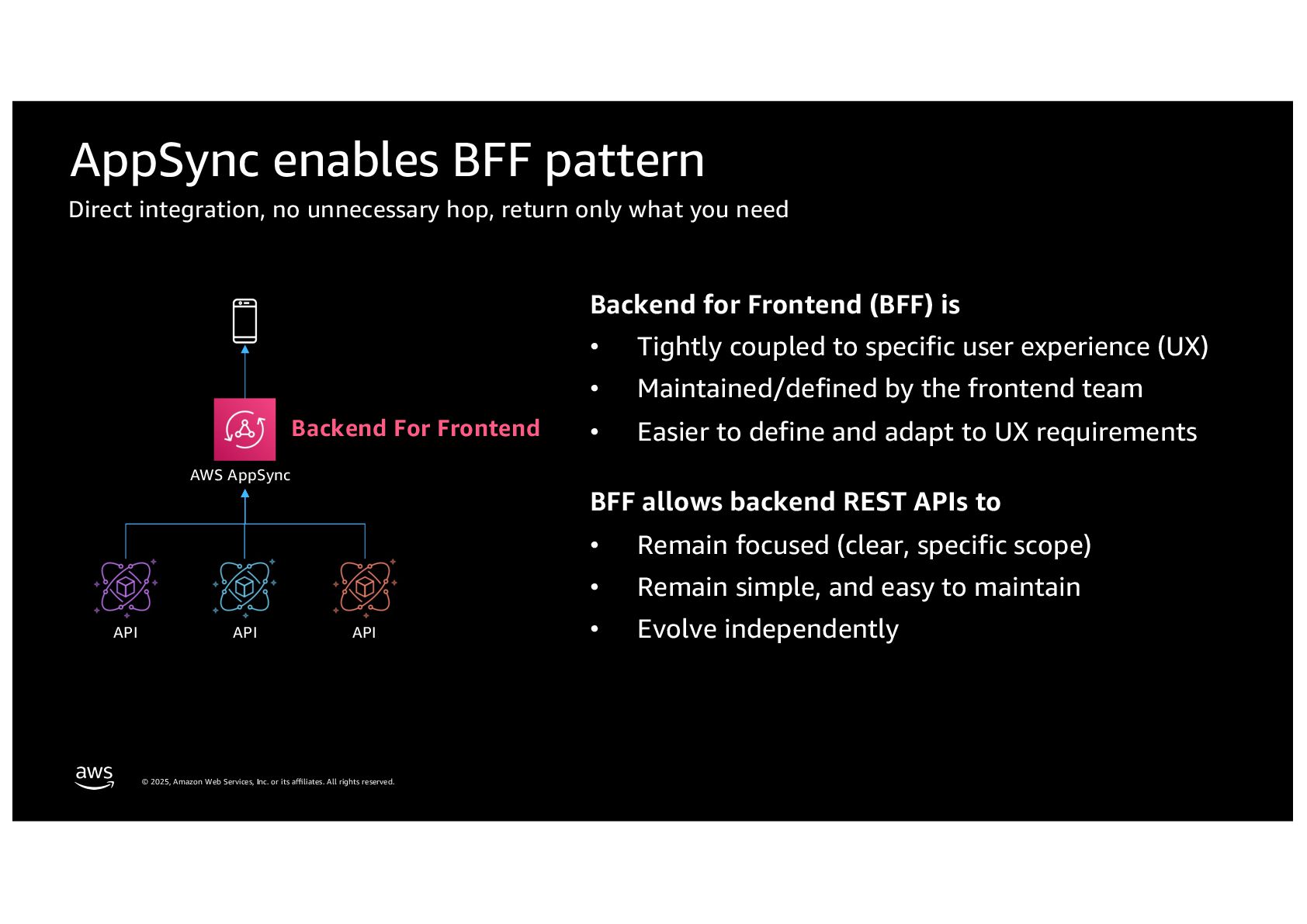 AppSync enables BFF pattern
Direct integration, no unnecessary hop, return only what you need

Backend For Frontend
AWS AppSync
API
API
API

Backend for Frontend (BFF) is
• Tightly coupled to specific user experience (UX)
• Maintained/defined by the frontend team
• Easier to define and adapt to UX requirements

BFF allows backend REST APIs to
• Remain focused (clear, specific scope)
• Remain simple, and easy to maintain
• Evolve independently

aws
© 2025, Amazon Web Services, Inc. or its affiliates. All rights reserved.